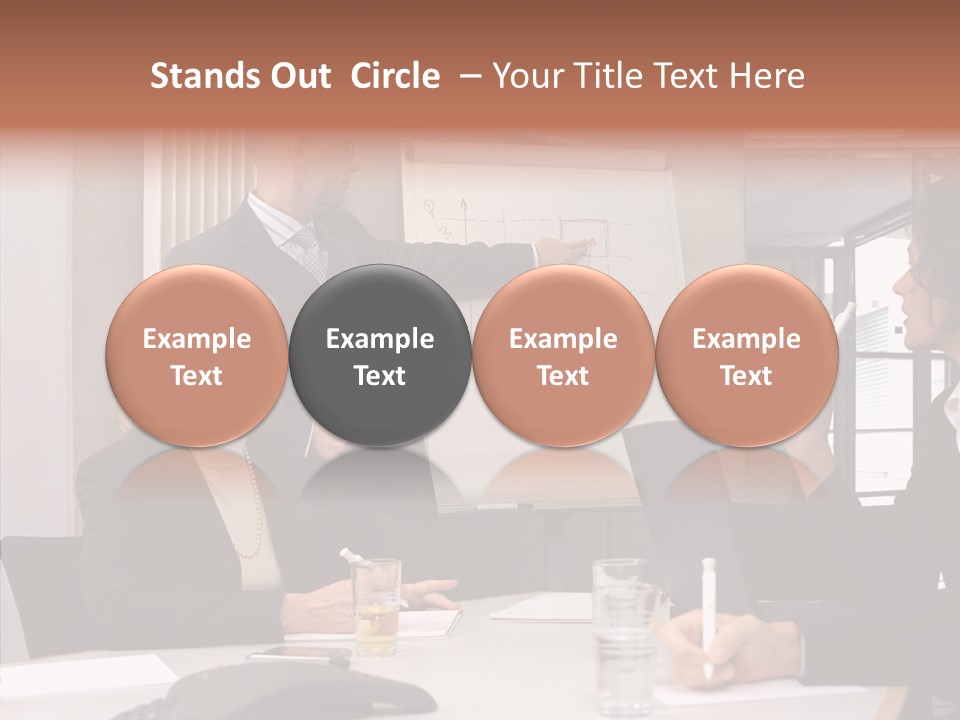 Stands Out Circle – Your Title Text Here

Example Text

Example Text

Example Text

Example Text